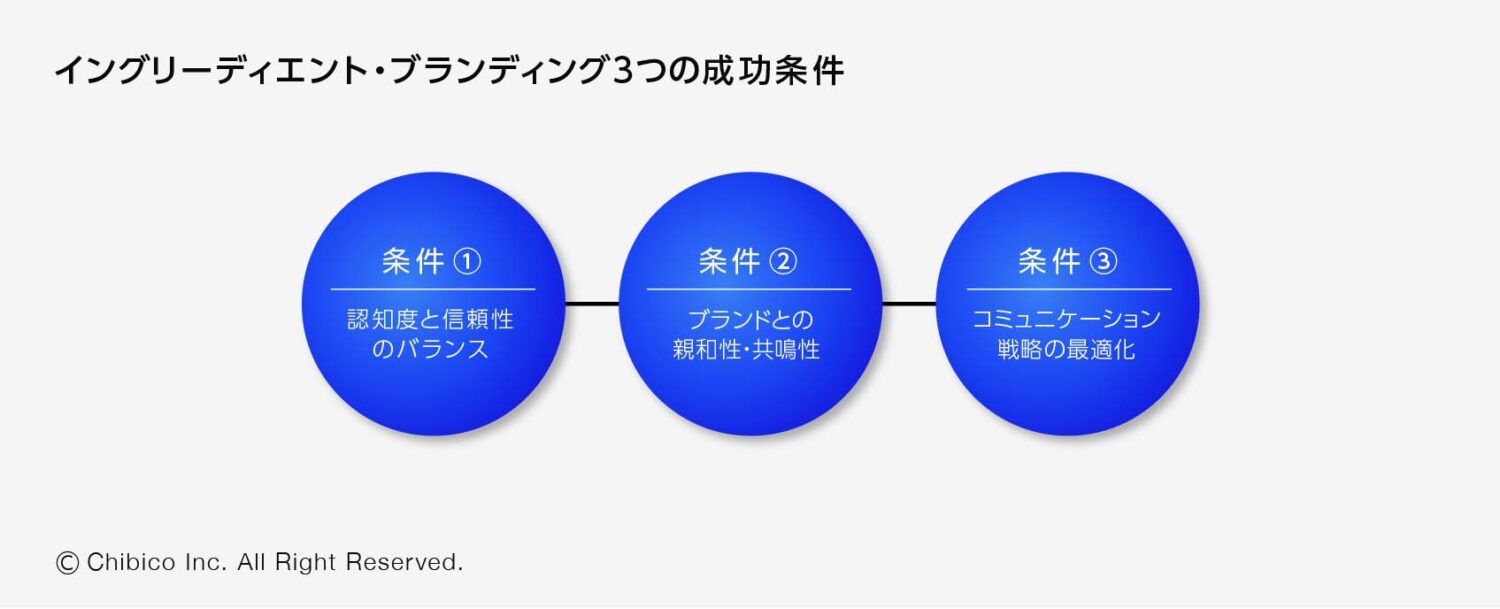 イングリーディエント・ブランディング3つの成功条件

条件 ①
認知度と信頼性のバランス

条件 ②
ブランドとの親和性・共鳴性

条件 ③
コミュニケーション戦略の最適化

© Chibico Inc. All Right Reserved.